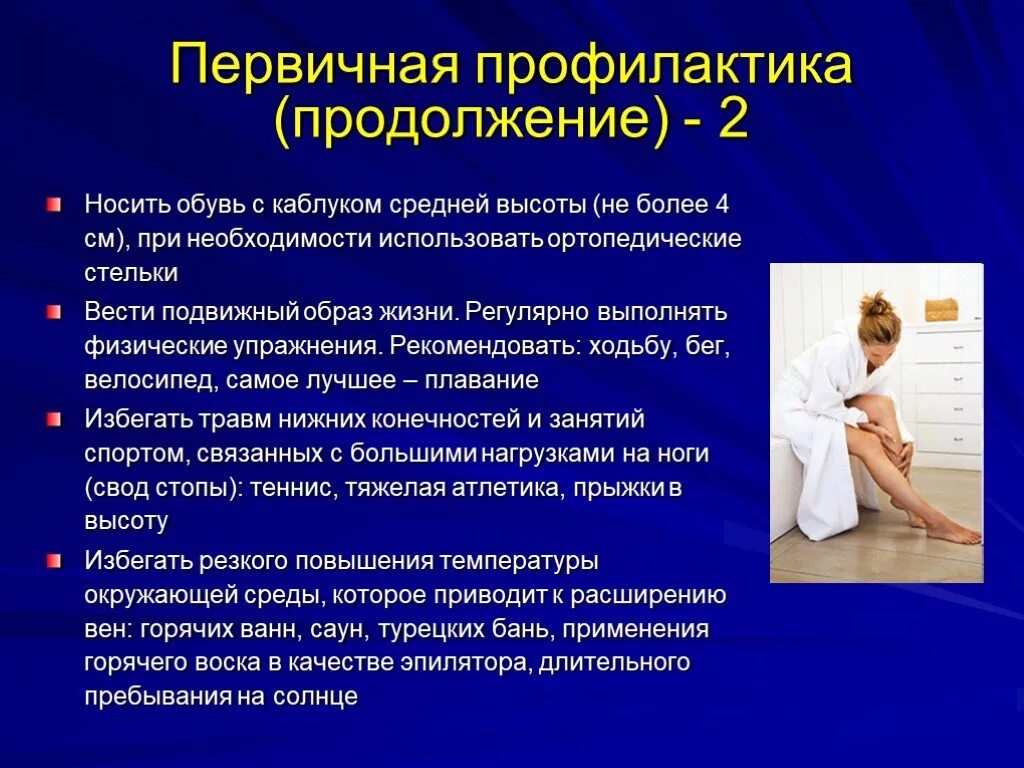 Первичная профилактика (продолжение) - 2

Носить обувь с каблуком средней высоты (не более 4 см), при необходимости использовать ортопедические стельки

Вести подвижный образ жизни. Регулярно выполнять физические упражнения. Рекомендовать: ходьбу, бег, велосипед, самое лучшее – плавание

Избегать травм нижних конечностей и занятий спортом, связанных с большими нагрузками на ноги (свод стопы): теннис, тяжелая атлетика, прыжки в высоту

Избегать резкого повышения температуры окружающей среды, которое приводит к расширению вен: горячих ванн, саун, турецких бань, применения горячего воска в качестве эпилятора, длительного пребывания на солнце